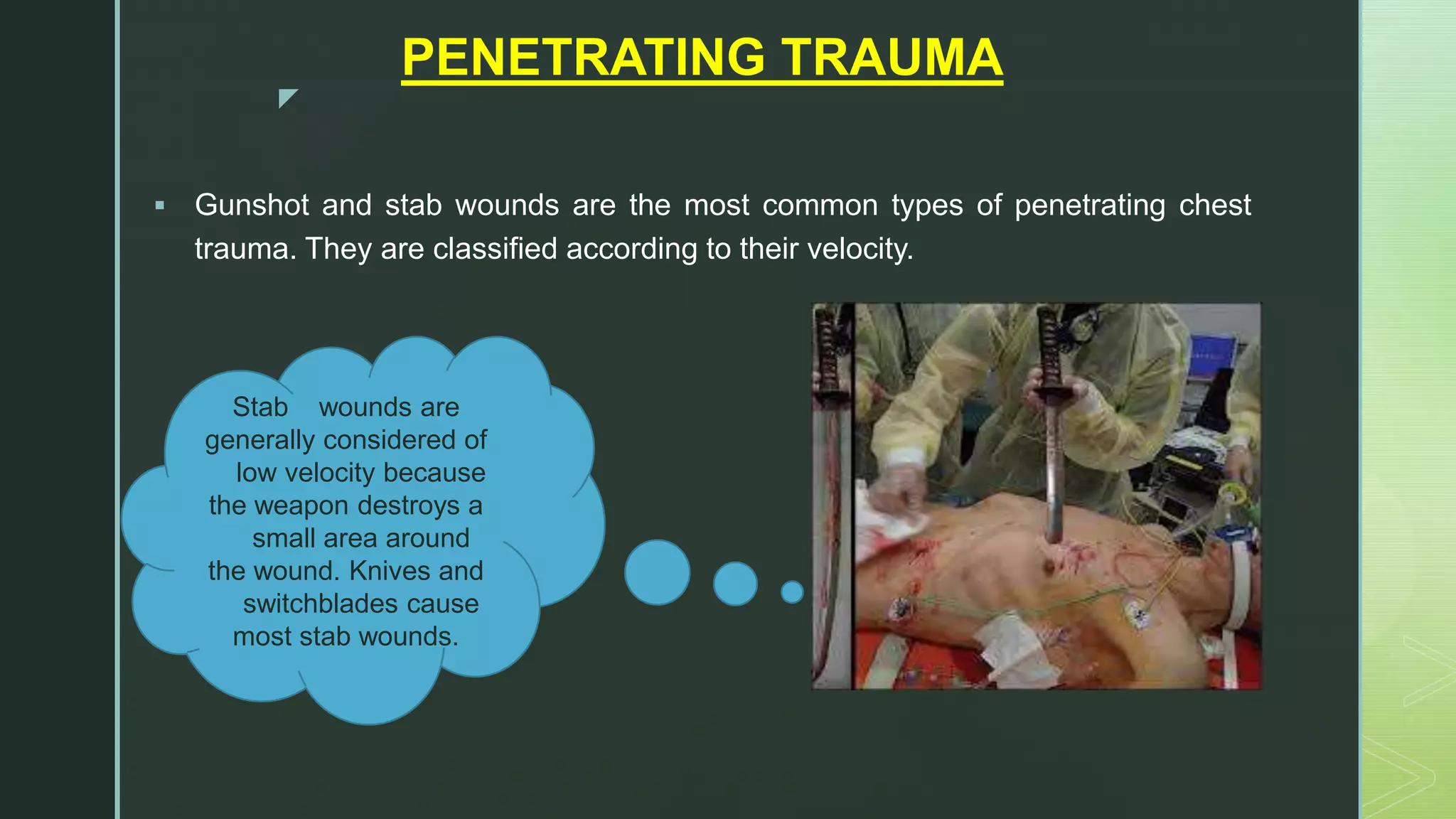 PENETRATING TRAUMA

▪ Gunshot and stab wounds are the most common types of penetrating chest trauma. They are classified according to their velocity.

Stab wounds are generally considered of low velocity because the weapon destroys a small area around the wound. Knives and switchblades cause most stab wounds.